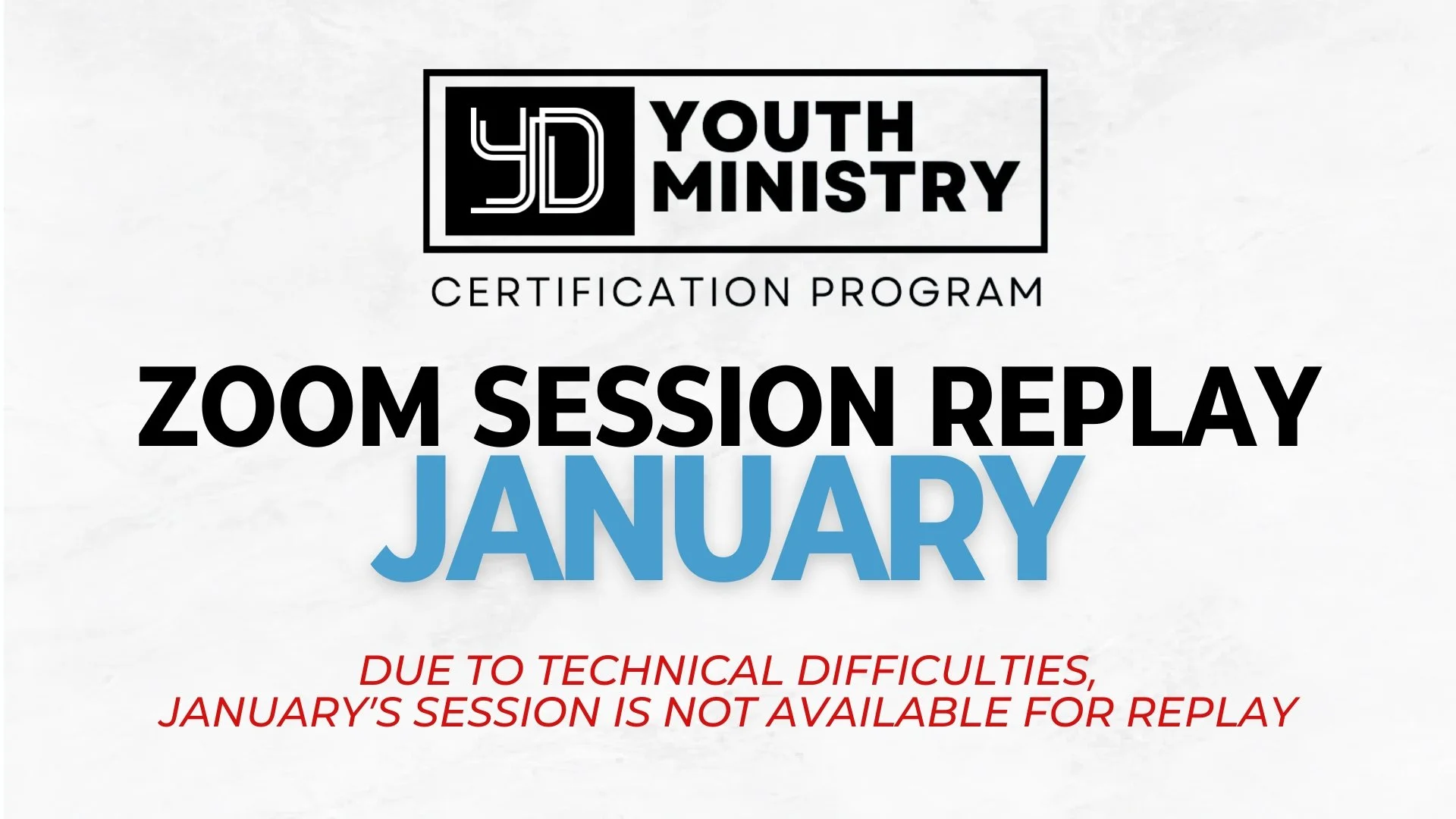 YD YOUTH MINISTRY

CERTIFICATION PROGRAM

ZOOM SESSION REPLAY
JANUARY

DUE TO TECHNICAL DIFFICULTIES,
JANUARY'S SESSION IS NOT AVAILABLE FOR REPLAY